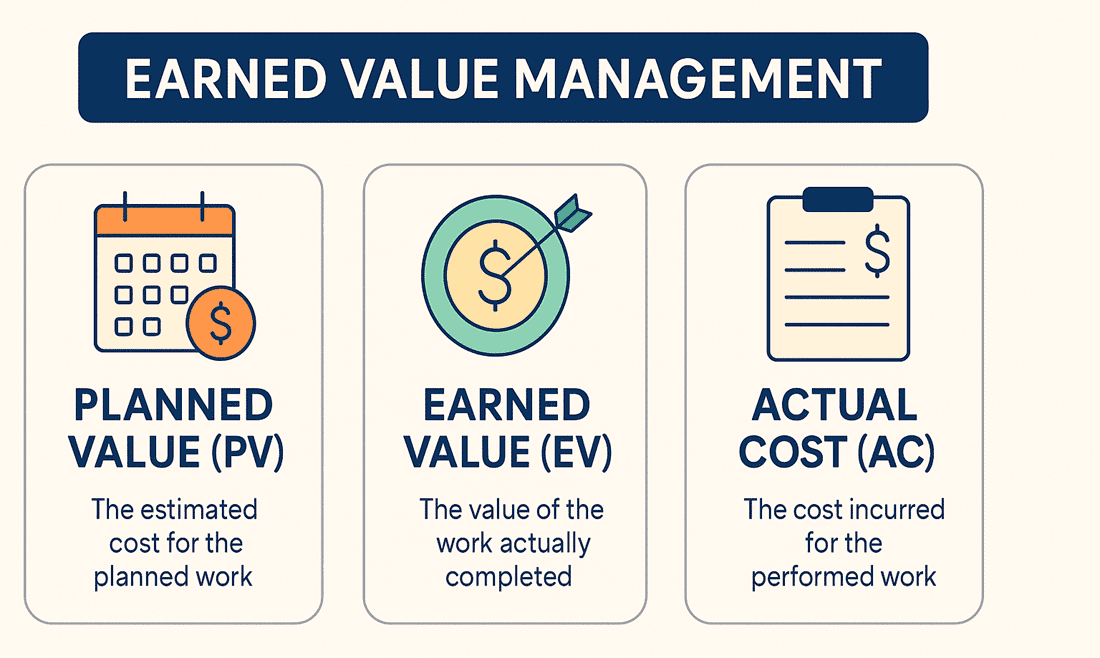 EARNED VALUE MANAGEMENT

$

PLANNED VALUE (PV)

The estimated cost for the planned work

$

EARNED VALUE (EV)

The value of the work actually completed

$

ACTUAL COST (AC)

The cost incurred for the performed work